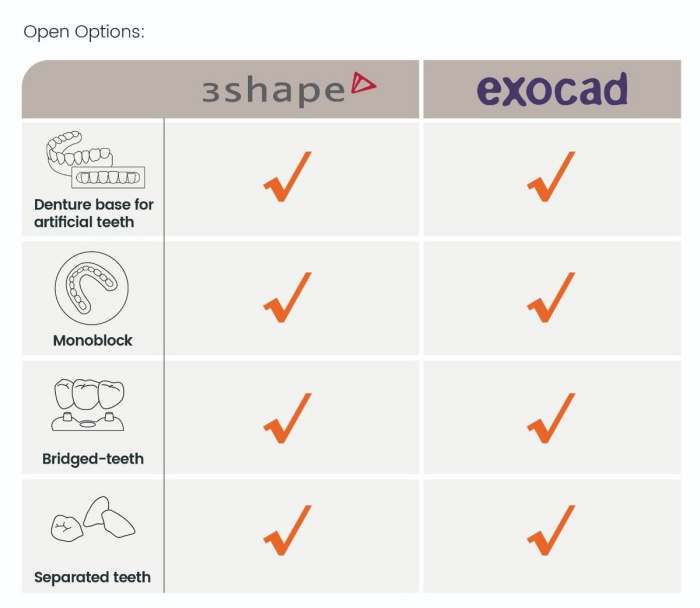 Open Options:

| | 3shape | exocad |
|---|---|---|
| Denture base for artificial teeth | ✓ | ✓ |
| Monoblock | ✓ | ✓ |
| Bridged-teeth | ✓ | ✓ |
| Separated teeth | ✓ | ✓ |